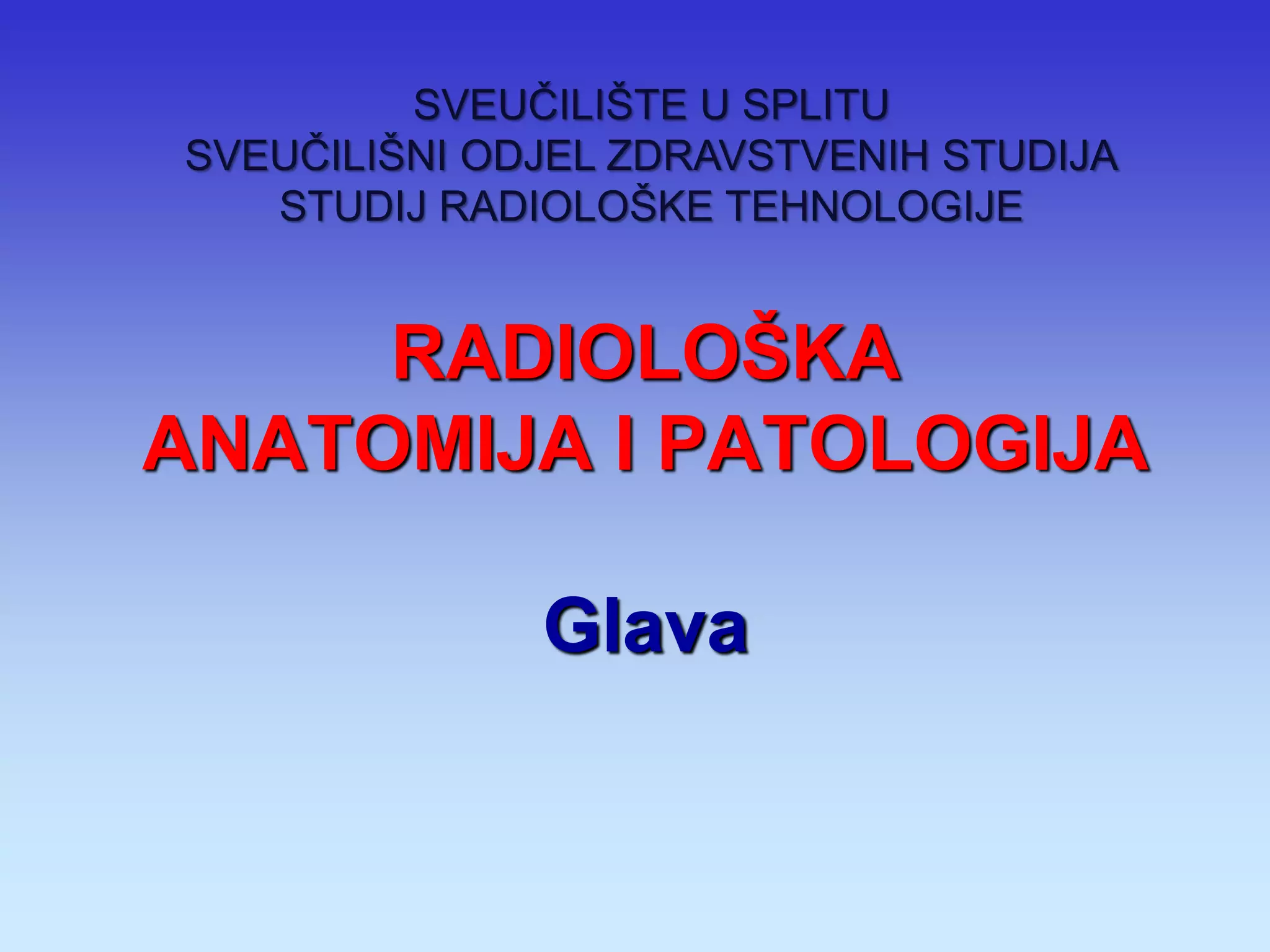 SVEUČILIŠTE U SPLITU
SVEUČILIŠNI ODJEL ZDRAVSTVENIH STUDIJA
STUDIJ RADIOLOŠKE TEHNOLOGIJE

RADIOLOŠKA
ANATOMIJA I PATOLOGIJA

Glava